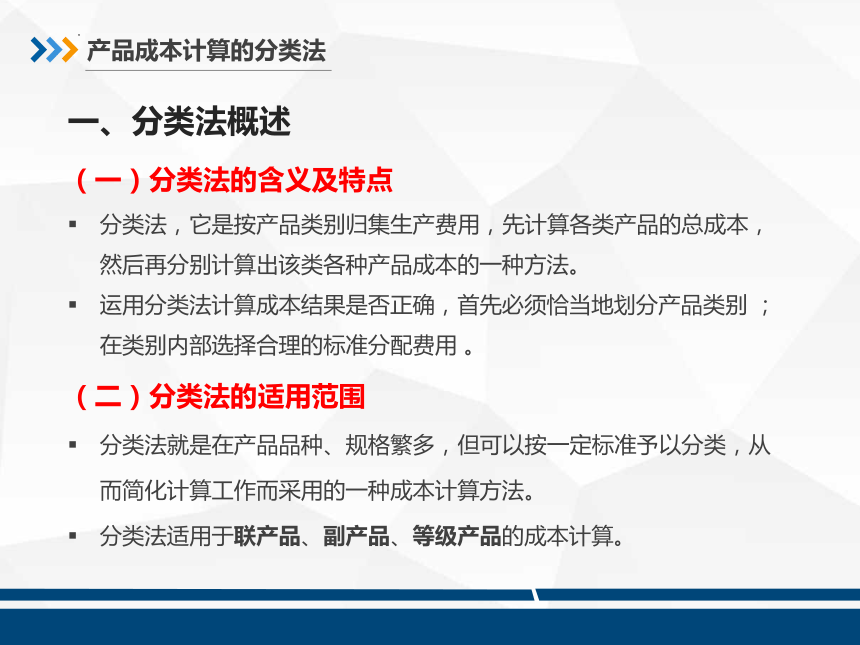 产品成本计算的分类法

一、分类法概述

（一）分类法的含义及特点

▪ 分类法，它是按产品类别归集生产费用，先计算各类产品的总成本，然后再分别计算出该类各种产品成本的一种方法。

▪ 运用分类法计算成本结果是否正确，首先必须恰当地划分产品类别；在类别内部选择合理的标准分配费用。

（二）分类法的适用范围

▪ 分类法就是在产品品种、规格繁多，但可以按一定标准予以分类，从而简化计算工作而采用的一种成本计算方法。

▪ 分类法适用于联产品、副产品、等级产品的成本计算。